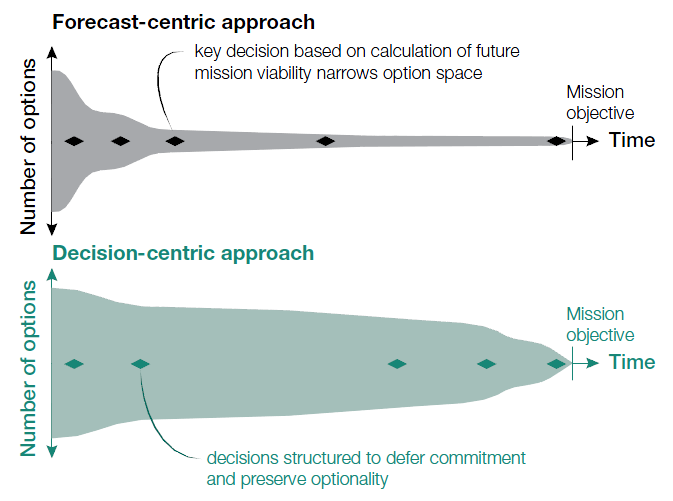 Forecast-centric approach

Number of options

key decision based on calculation of future mission viability narrows option space

Mission objective

Time

Decision-centric approach

Number of options

Mission objective

Time

decisions structured to defer commitment and preserve optionality